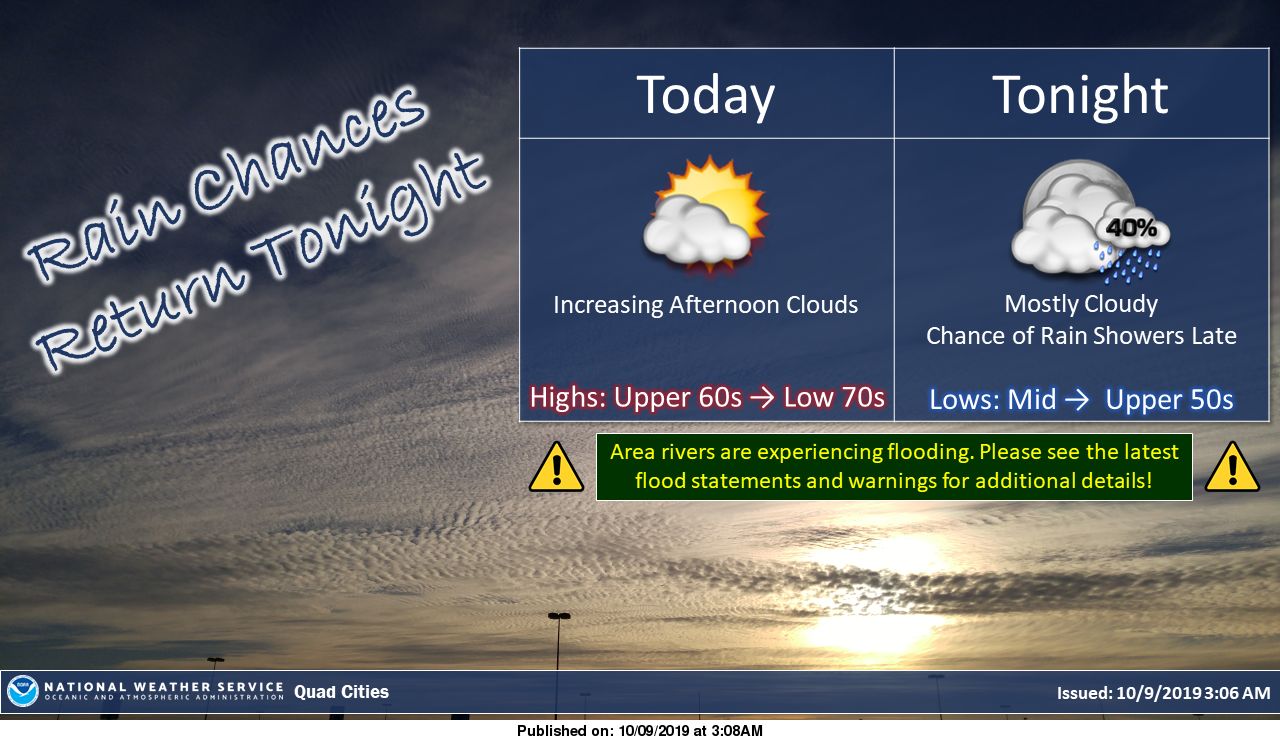 Rain Chances Return Tonight

| Today | Tonight |
|---|---|
| Increasing Afternoon Clouds | 40% Mostly Cloudy Chance of Rain Showers Late |
| Highs: Upper 60s → Low 70s | Lows: Mid → Upper 50s |

Area rivers are experiencing flooding. Please see the latest flood statements and warnings for additional details!

NOAA NATIONAL WEATHER SERVICE OCEANIC AND ATMOSPHERIC ADMINISTRATION Quad Cities

Issued: 10/9/2019 3:06 AM

Published on: 10/09/2019 at 3:08AM